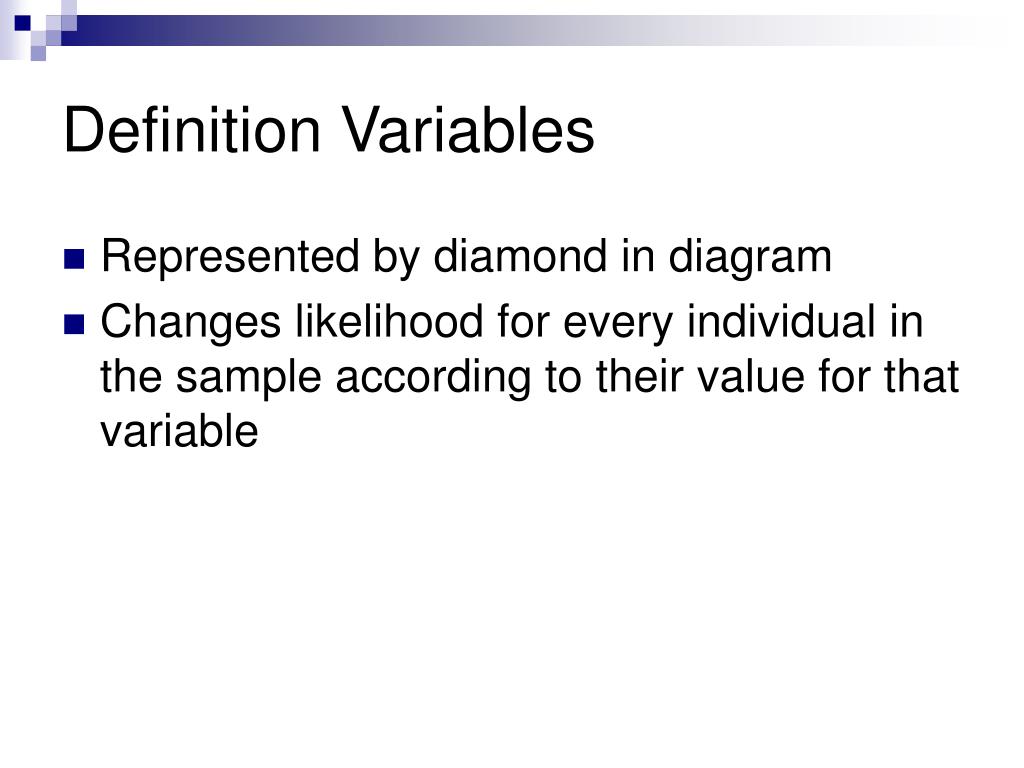 Definition Variables

Represented by diamond in diagram

Changes likelihood for every individual in the sample according to their value for that variable